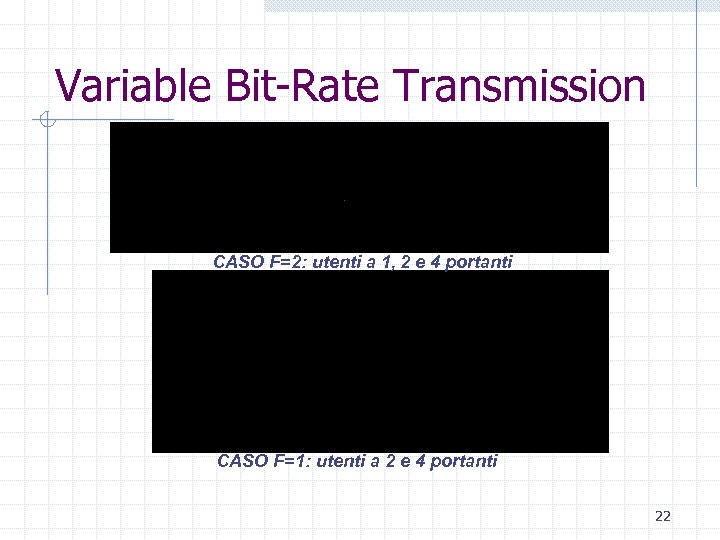 Variable Bit-Rate Transmission

CASO F=2: utenti a 1, 2 e 4 portanti

CASO F=1: utenti a 2 e 4 portanti

22